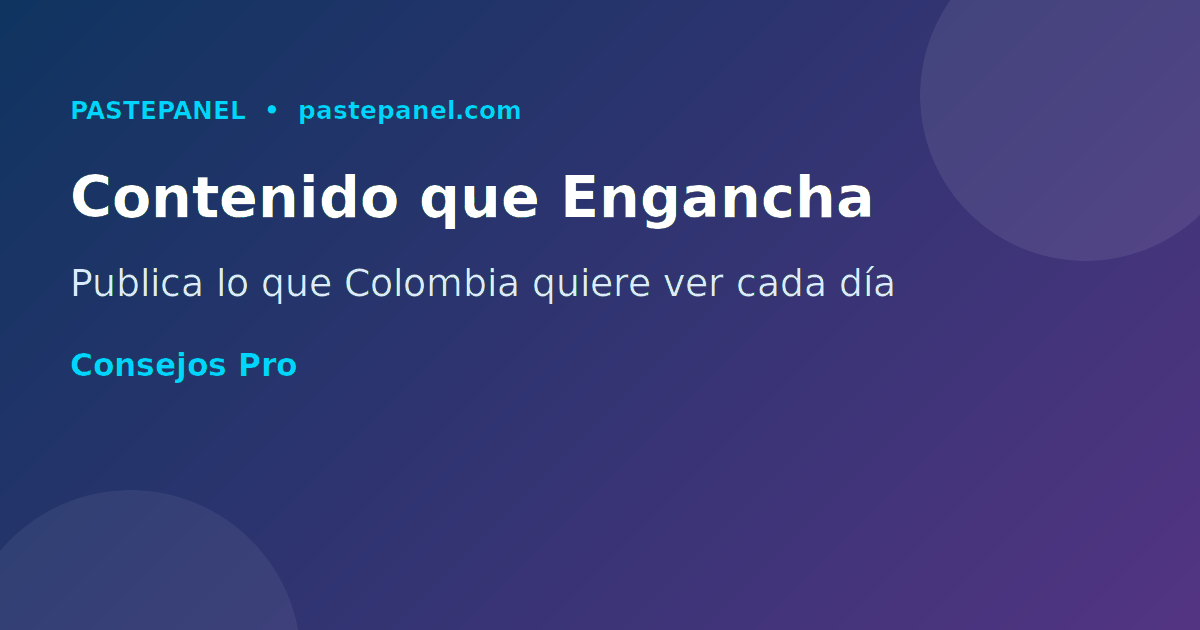 PASTEPANEL • pastepanel.com

Contenido que Engancha

Publica lo que Colombia quiere ver cada día

Consejos Pro